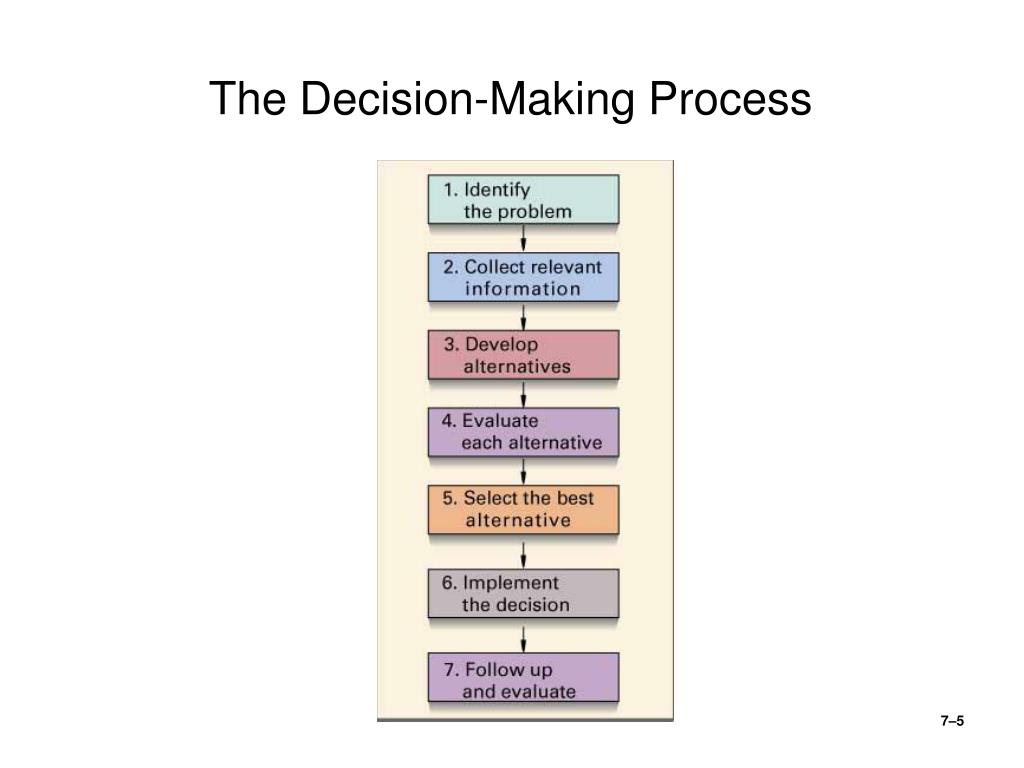 The Decision-Making Process

1. Identify the problem

2. Collect relevant information

3. Develop alternatives

4. Evaluate each alternative

5. Select the best alternative

6. Implement the decision

7. Follow up and evaluate

7–5